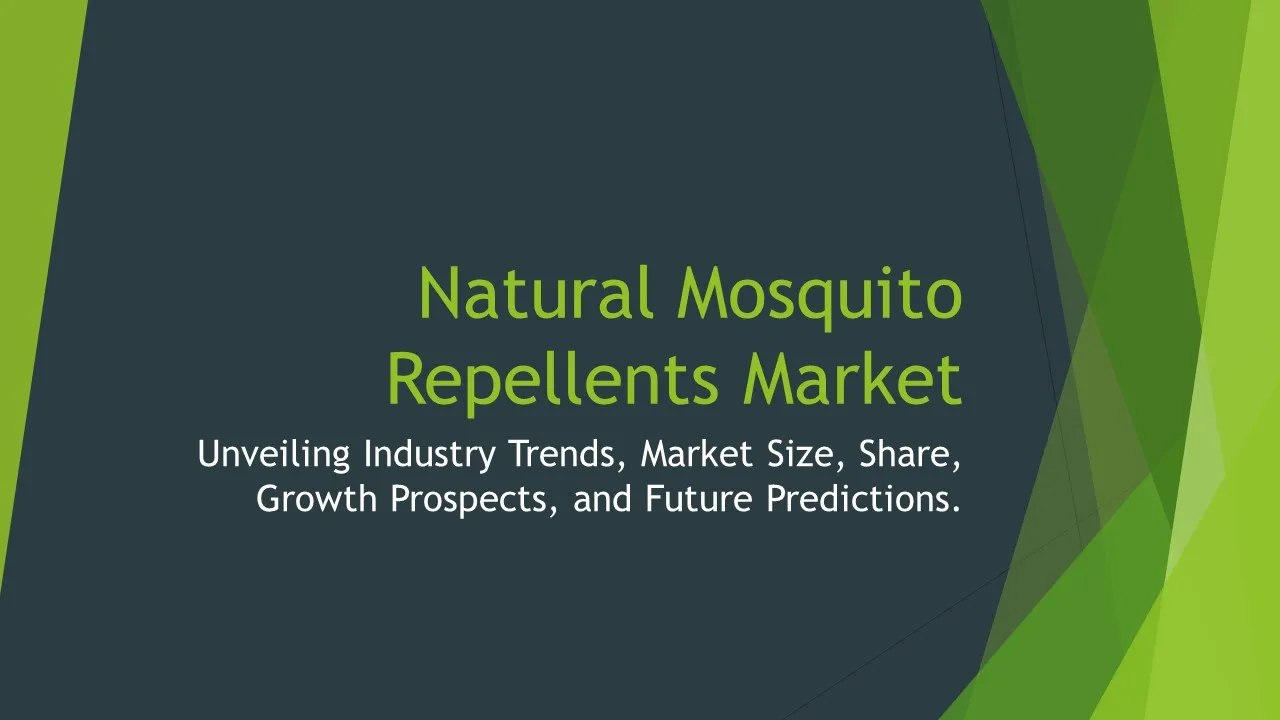 Natural Mosquito Repellents Market

Unveiling Industry Trends, Market Size, Share, Growth Prospects, and Future Predictions.